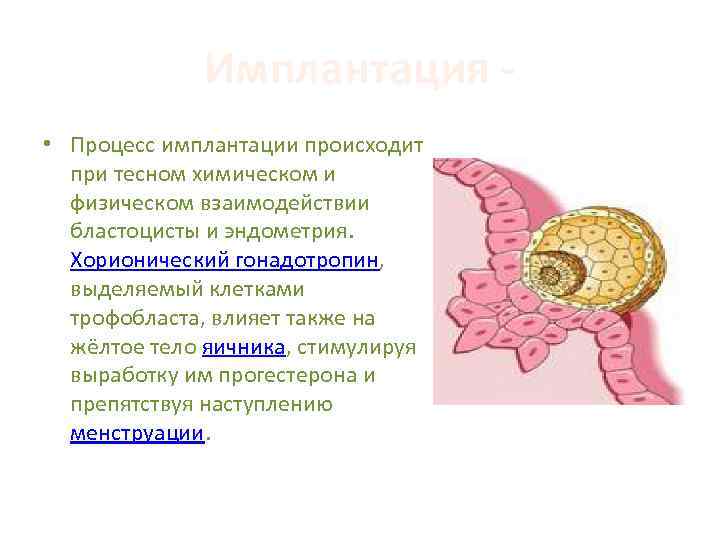 Имплантация -

• Процесс имплантации происходит при тесном химическом и физическом взаимодействии бластоцисты и эндометрия. Хорионический гонадотропин, выделяемый клетками трофобласта, влияет также на жёлтое тело яичника, стимулируя выработку им прогестерона и препятствуя наступлению менструации.